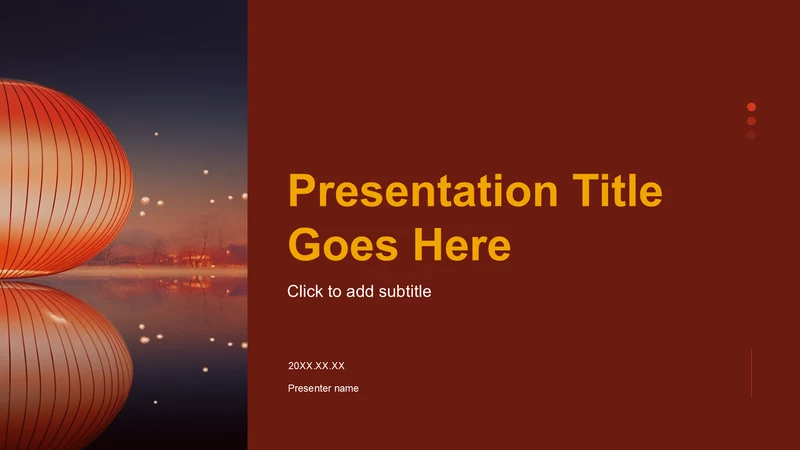 Presentation Title Goes Here

Click to add subtitle

20XX.XX.XX

Presenter name